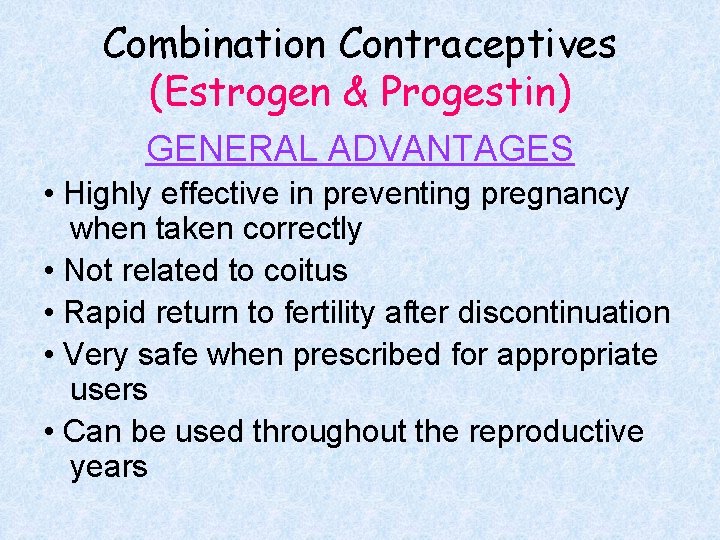 Combination Contraceptives
(Estrogen & Progestin)

GENERAL ADVANTAGES

• Highly effective in preventing pregnancy when taken correctly
• Not related to coitus
• Rapid return to fertility after discontinuation
• Very safe when prescribed for appropriate users
• Can be used throughout the reproductive years